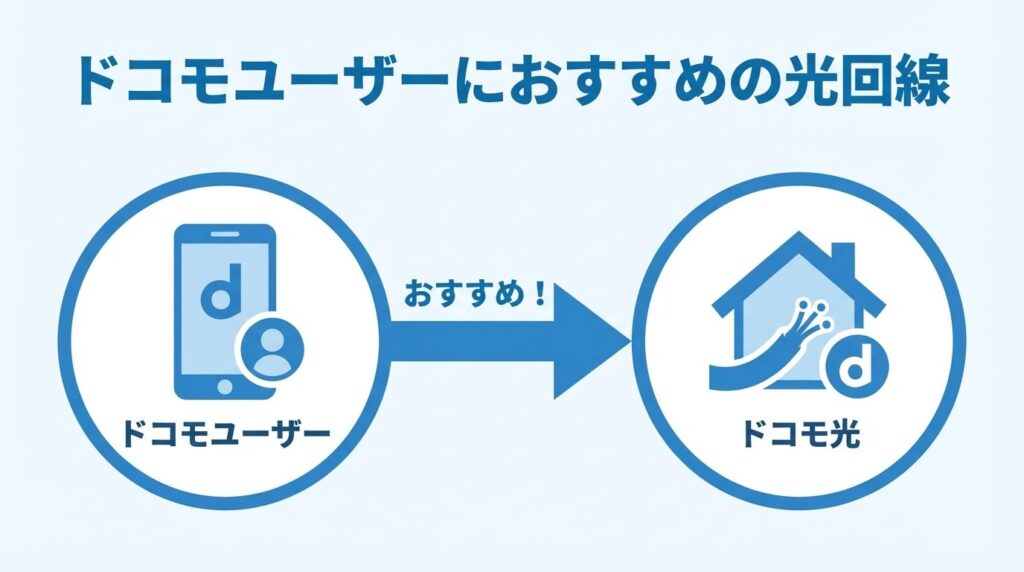 ドコモユーザーにおすすめの光回線

d

ドコモユーザー

おすすめ！

d

ドコモ光